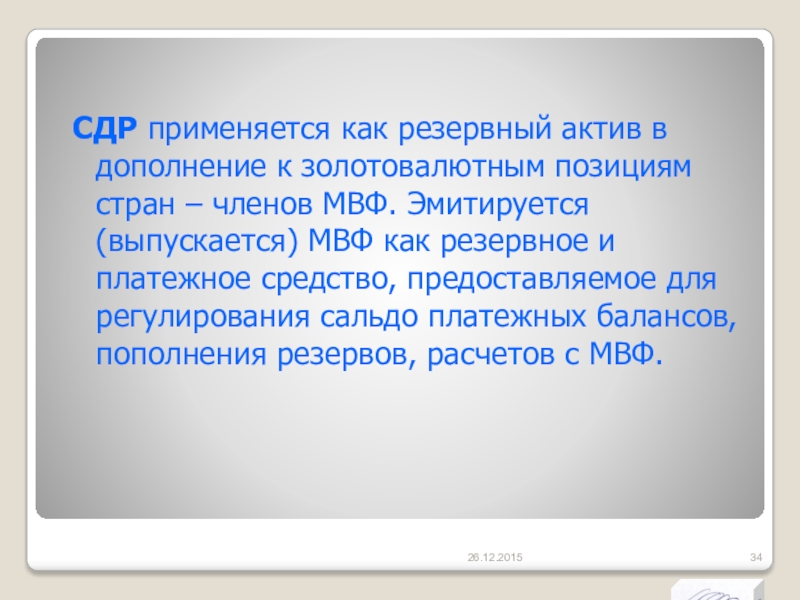 СДР применяется как резервный актив в дополнение к золотовалютным позициям стран – членов МВФ. Эмитируется (выпускается) МВФ как резервное и платежное средство, предоставляемое для регулирования сальдо платежных балансов, пополнения резервов, расчетов с МВФ.

26.12.2015

34